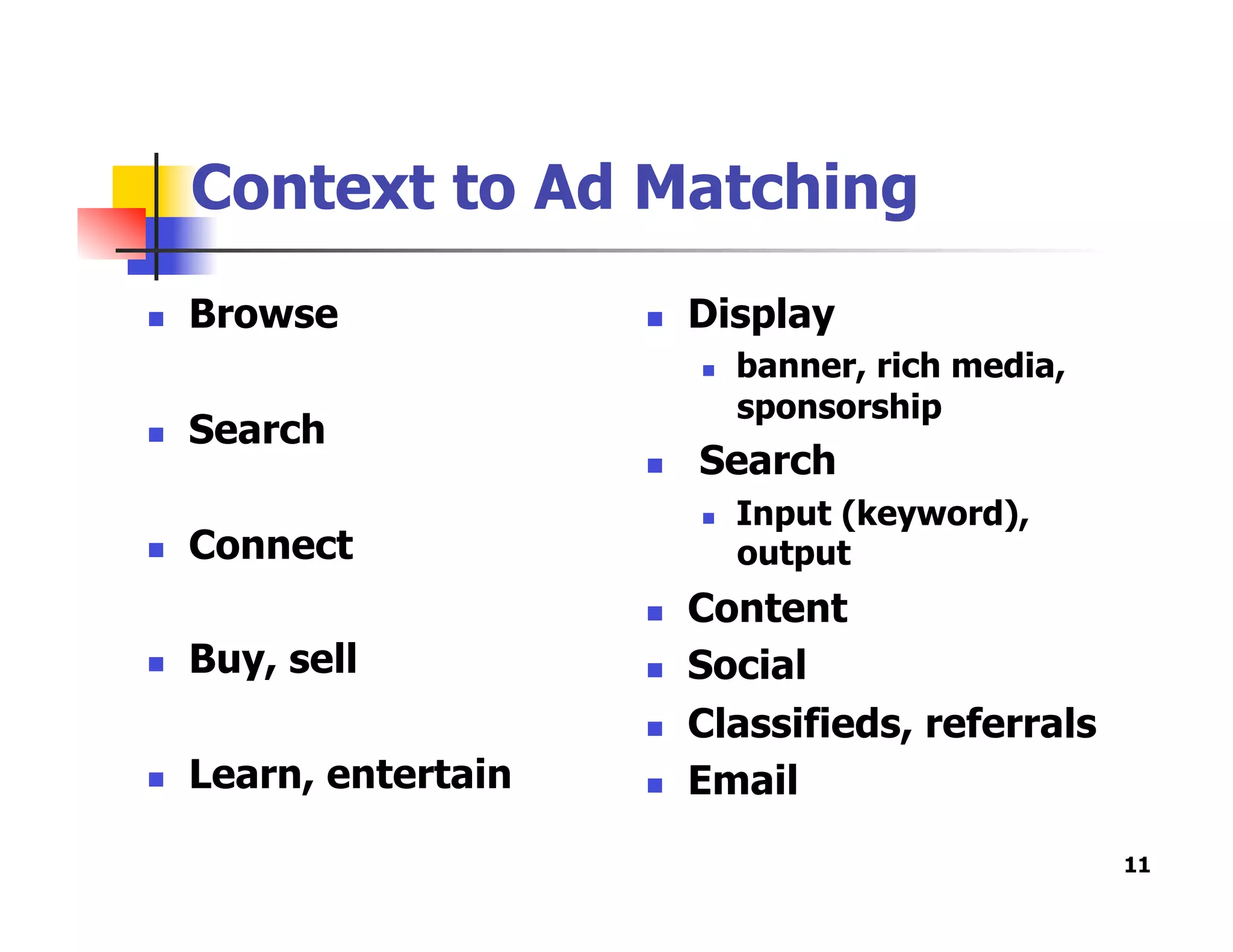 Context to Ad Matching

- Browse
- Search
- Connect
- Buy, sell
- Learn, entertain

- Display
  - banner, rich media, sponsorship
- Search
  - Input (keyword), output
- Content
- Social
- Classifieds, referrals
- Email

11